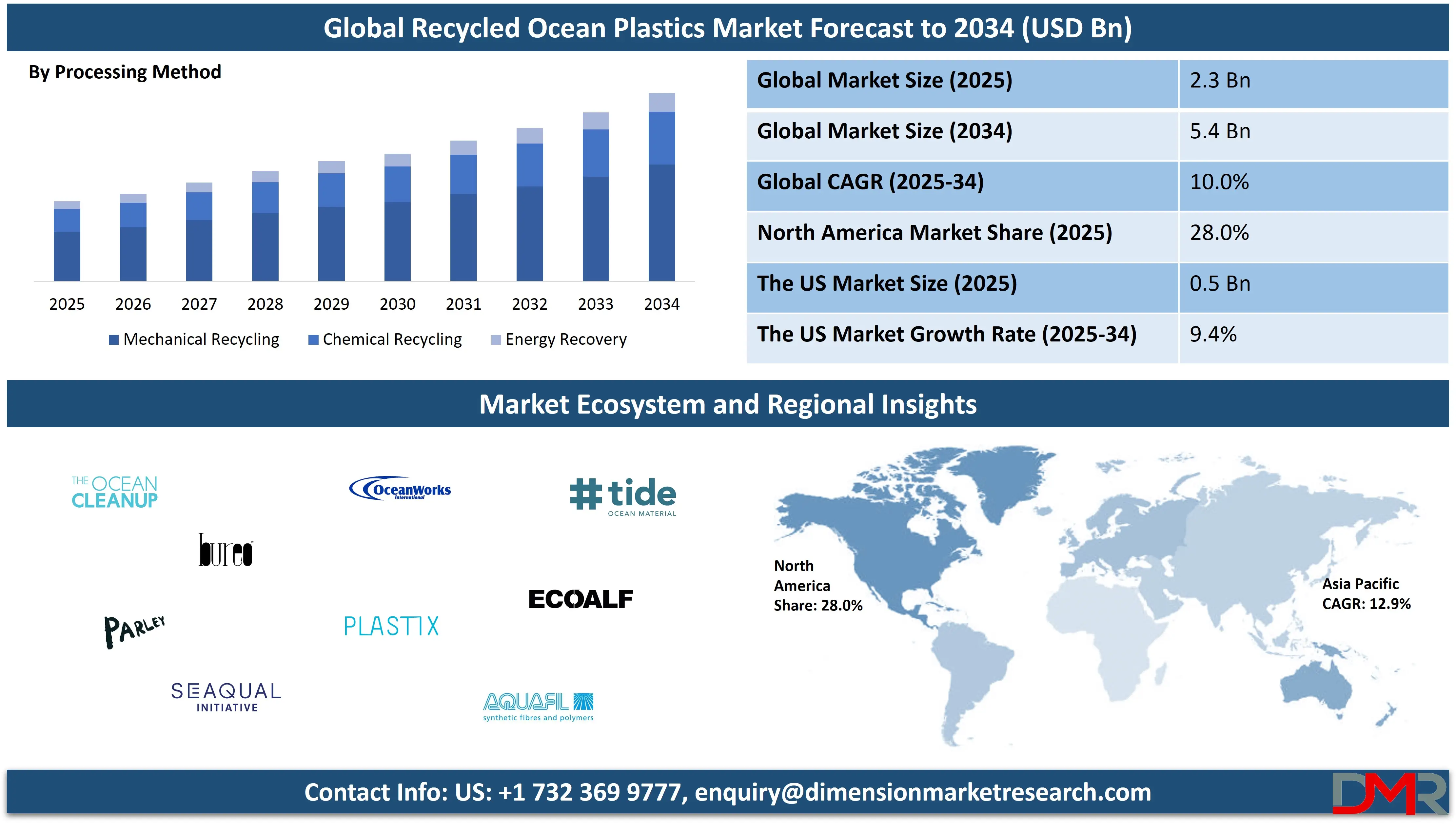 Global Recycled Ocean Plastics Market Forecast to 2034 (USD Bn)

By Processing Method

2025 2026 2027 2028 2029 2030 2031 2032 2033 2034

Mechanical Recycling Chemical Recycling Energy Recovery

| Global Market Size (2025) | 2.3 Bn |
|---|---|
| Global Market Size (2034) | 5.4 Bn |
| Global CAGR (2025-34) | 10.0% |
| North America Market Share (2025) | 28.0% |
| The US Market Size (2025) | 0.5 Bn |
| The US Market Growth Rate (2025-34) | 9.4% |

Market Ecosystem and Regional Insights

THE OCEAN CLEANUP

OceanWorks International

#tide OCEAN MATERIAL

bureo

ECOALF

PARLEY

PLASTIX

SEAQUAL INITIATIVE

AQUAFIL synthetic fibres and polymers

North America Share: 28.0%

Asia Pacific CAGR: 12.9%

Contact Info: US: +1 732 369 9777, enquiry@dimensionmarketresearch.com

DMR